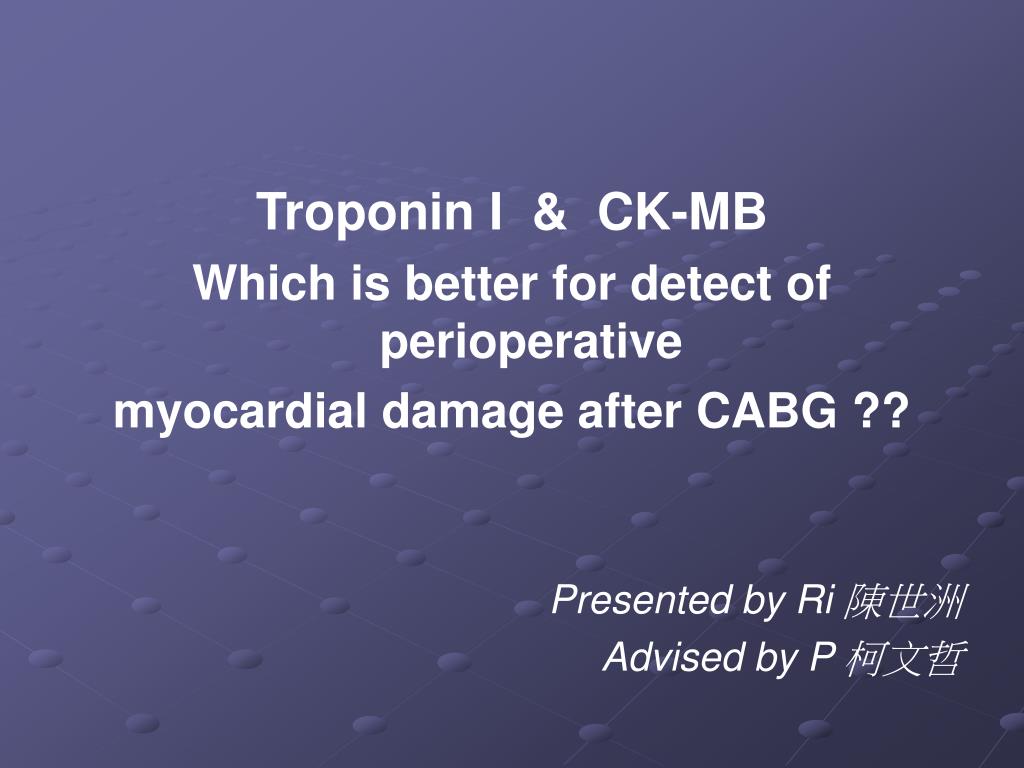 Troponin I & CK-MB
Which is better for detect of perioperative
myocardial damage after CABG ??

Presented by Ri 陳世洲
Advised by P 柯文哲